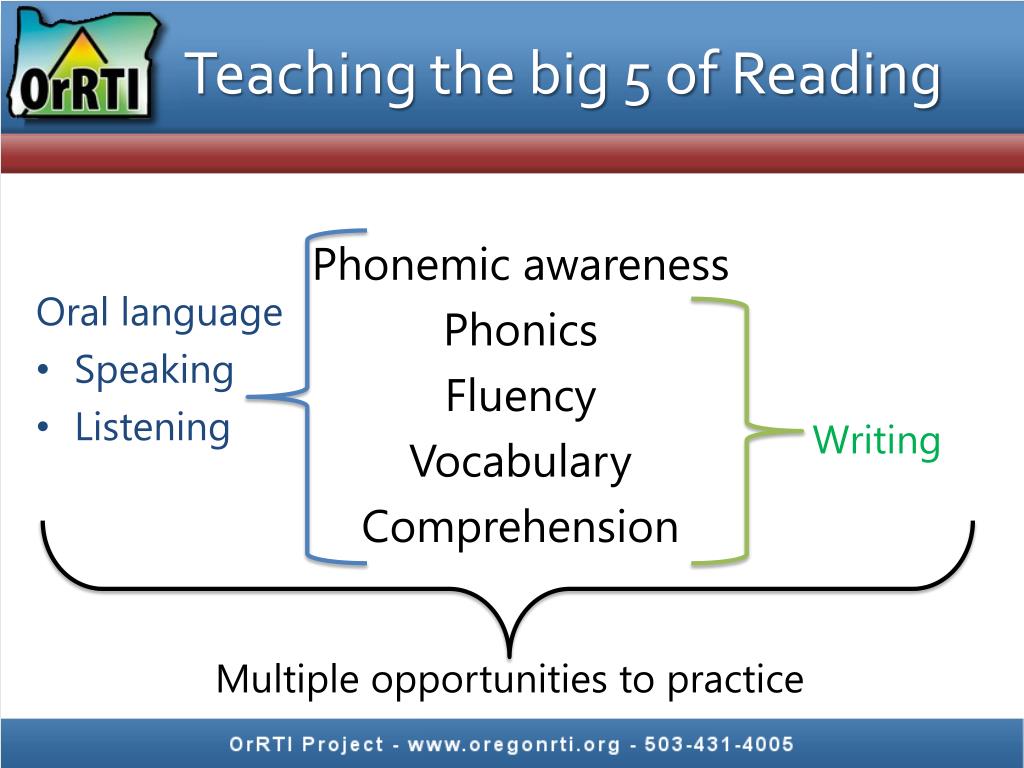 OrRTI

Teaching the big 5 of Reading

Oral language
• Speaking
• Listening

Phonemic awareness
Phonics
Fluency
Vocabulary
Comprehension

Writing

Multiple opportunities to practice

OrRTI Project - www.oregonrti.org - 503-431-4005